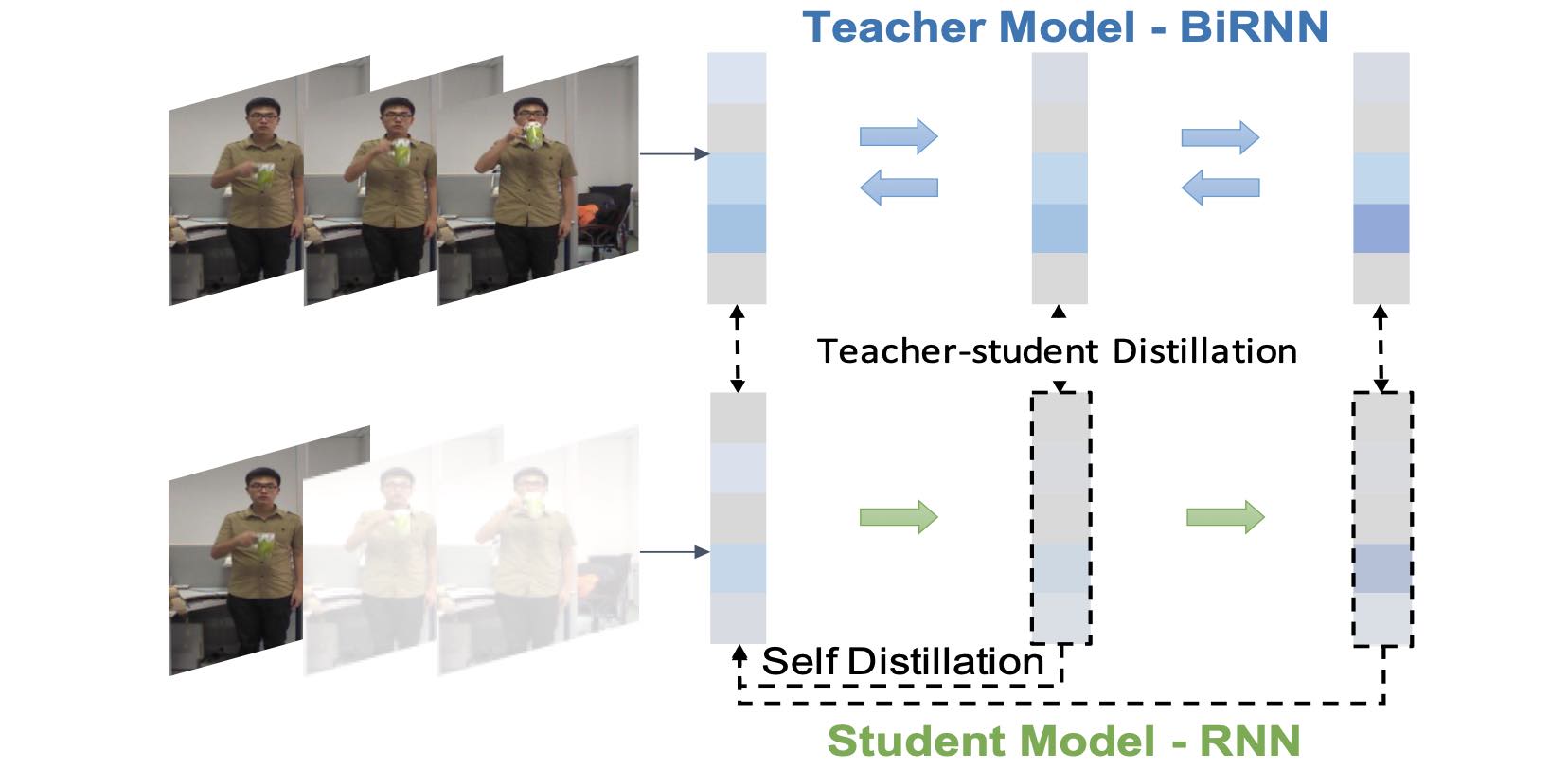 Teacher Model - BiRNN

Teacher-student Distillation

Self Distillation

Student Model - RNN